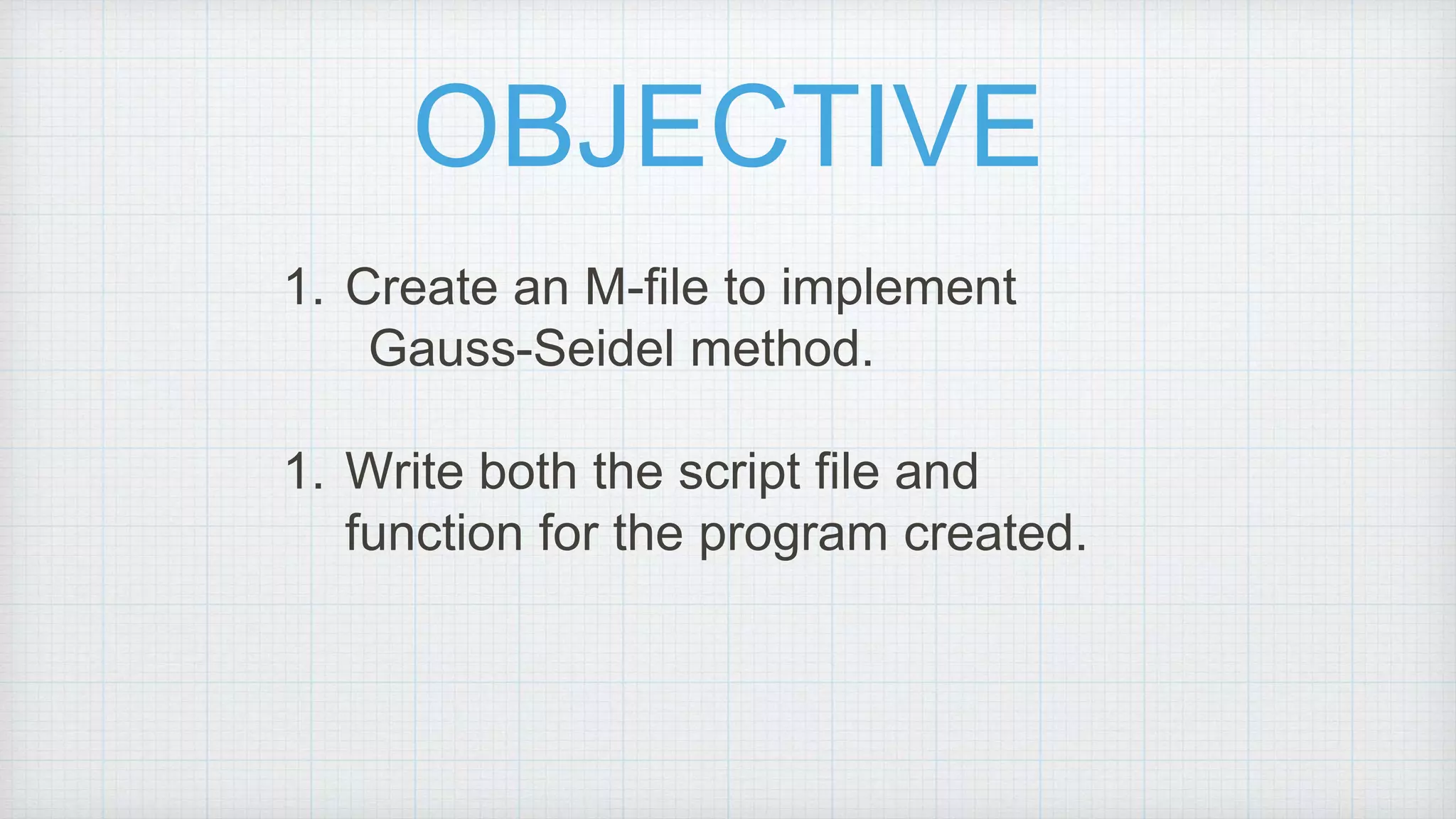 OBJECTIVE

1. Create an M-file to implement Gauss-Seidel method.

1. Write both the script file and function for the program created.